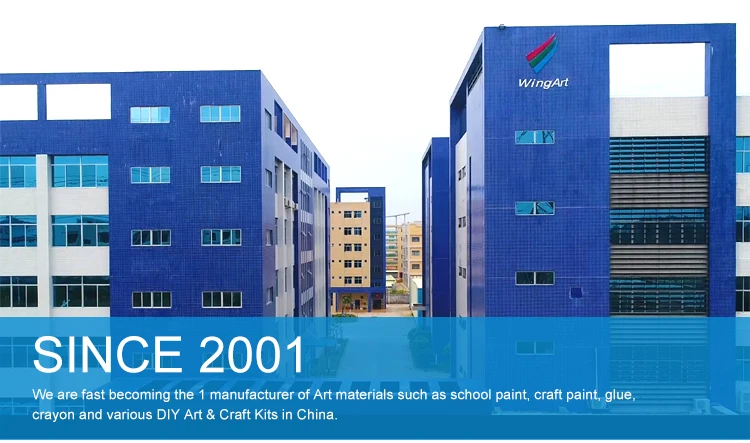 WingArt

SINCE 2001

We are fast becoming the 1 manufacturer of Art materials such as school paint, craft paint, glue, crayon and various DIY Art & Craft Kits in China.